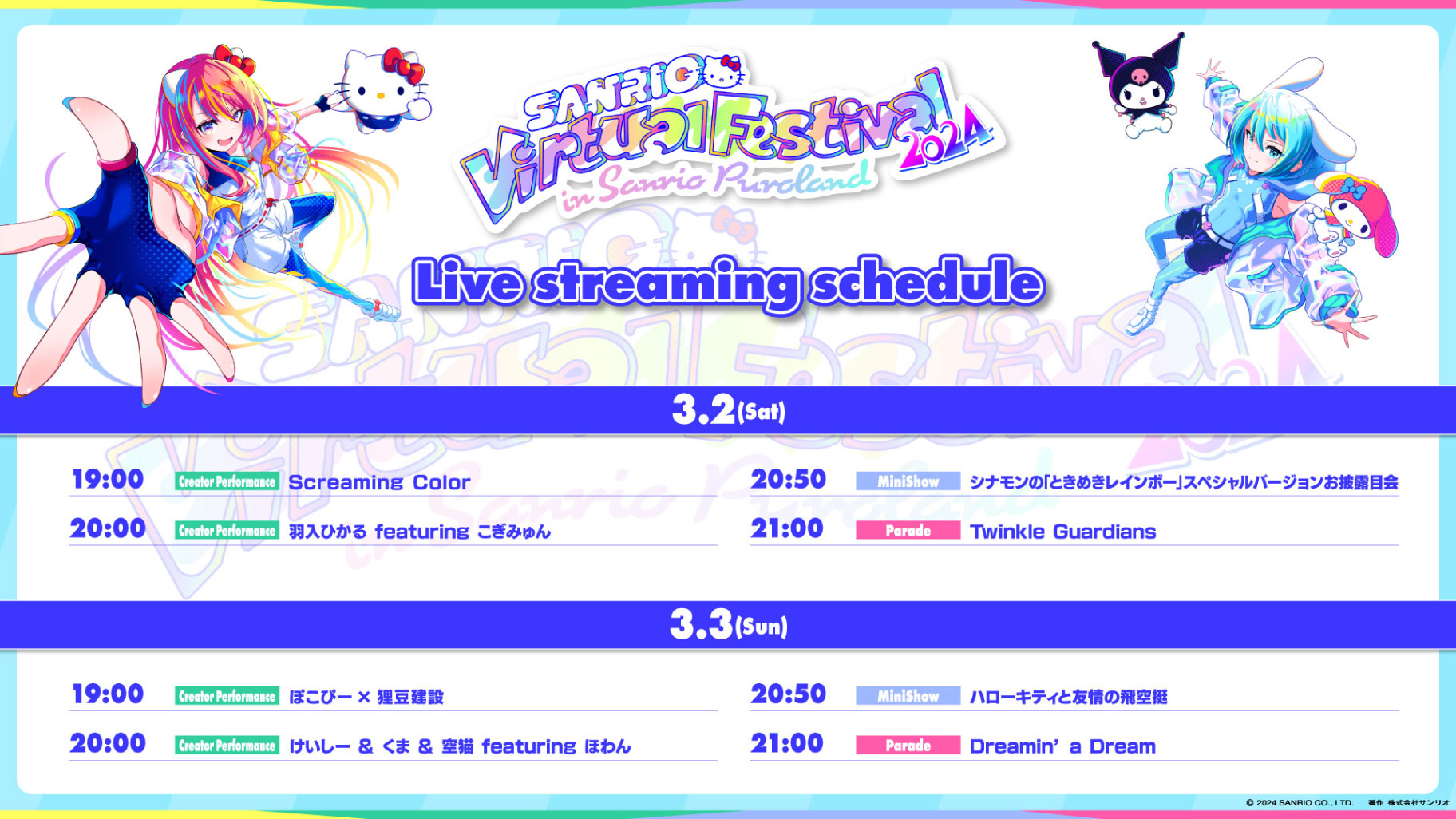 SANRIO Virtual Festival 2024 in Sanrio Puroland

Live streaming schedule

3.2(Sat)

19:00 Creator Performance Screaming Color

20:00 Creator Performance 羽入ひかる featuring こぎみゅん

20:50 MiniShow シナモンの「ときめきレインボー」スペシャルバージョンお披露目会

21:00 Parade Twinkle Guardians

3.3(Sun)

19:00 Creator Performance ぽこぴー × 狸豆建設

20:00 Creator Performance けいしー & くま & 空猫 featuring ほわん

20:50 MiniShow ハローキティと友情の飛空挺

21:00 Parade Dreamin' a Dream

© 2024 SANRIO CO., LTD. 著作 株式会社サンリオ